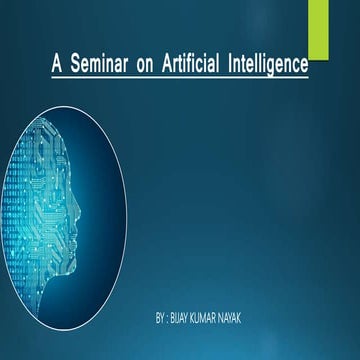 A Seminar on Artificial Intelligence

BY : BIJAY KUMAR NAYAK